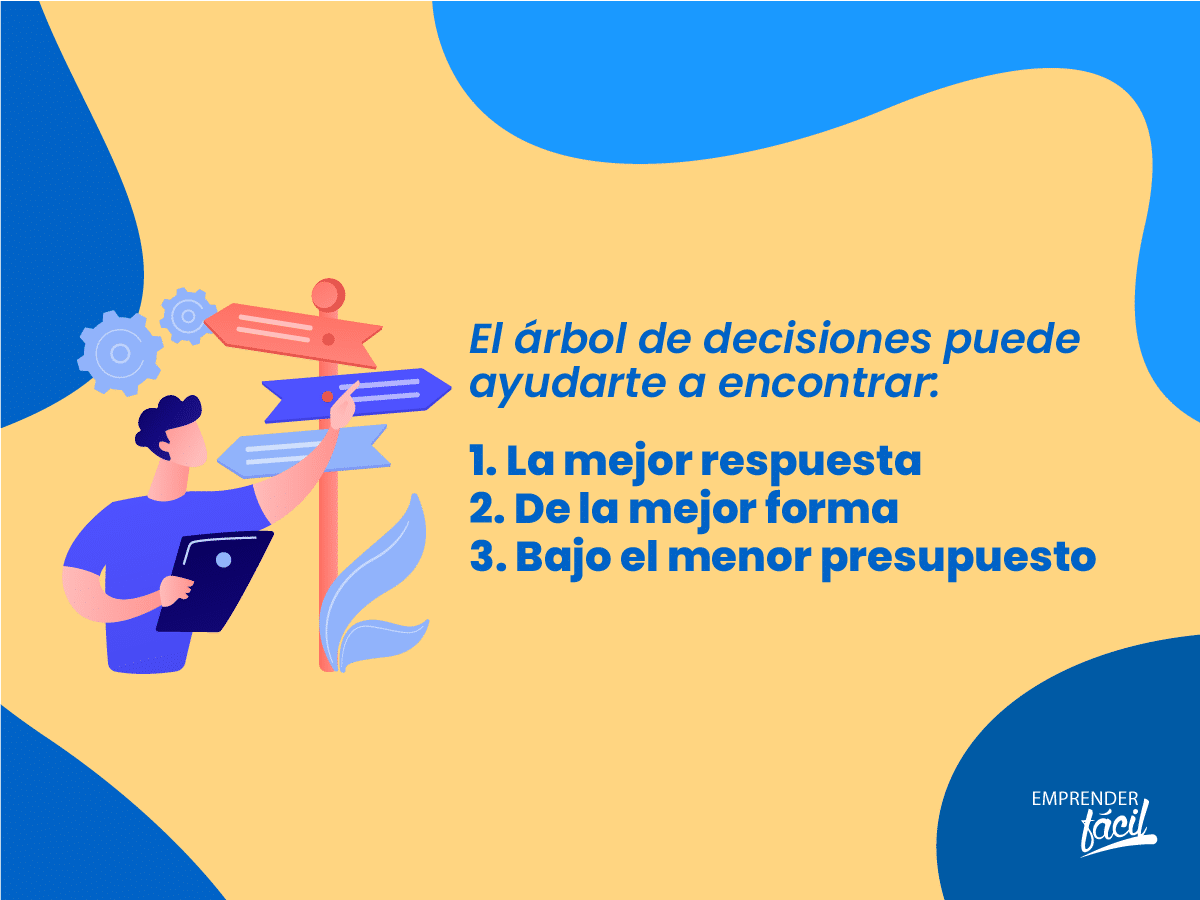 El árbol de decisiones puede ayudarte a encontrar:

1. La mejor respuesta
2. De la mejor forma
3. Bajo el menor presupuesto

EMPRENDER
fácil